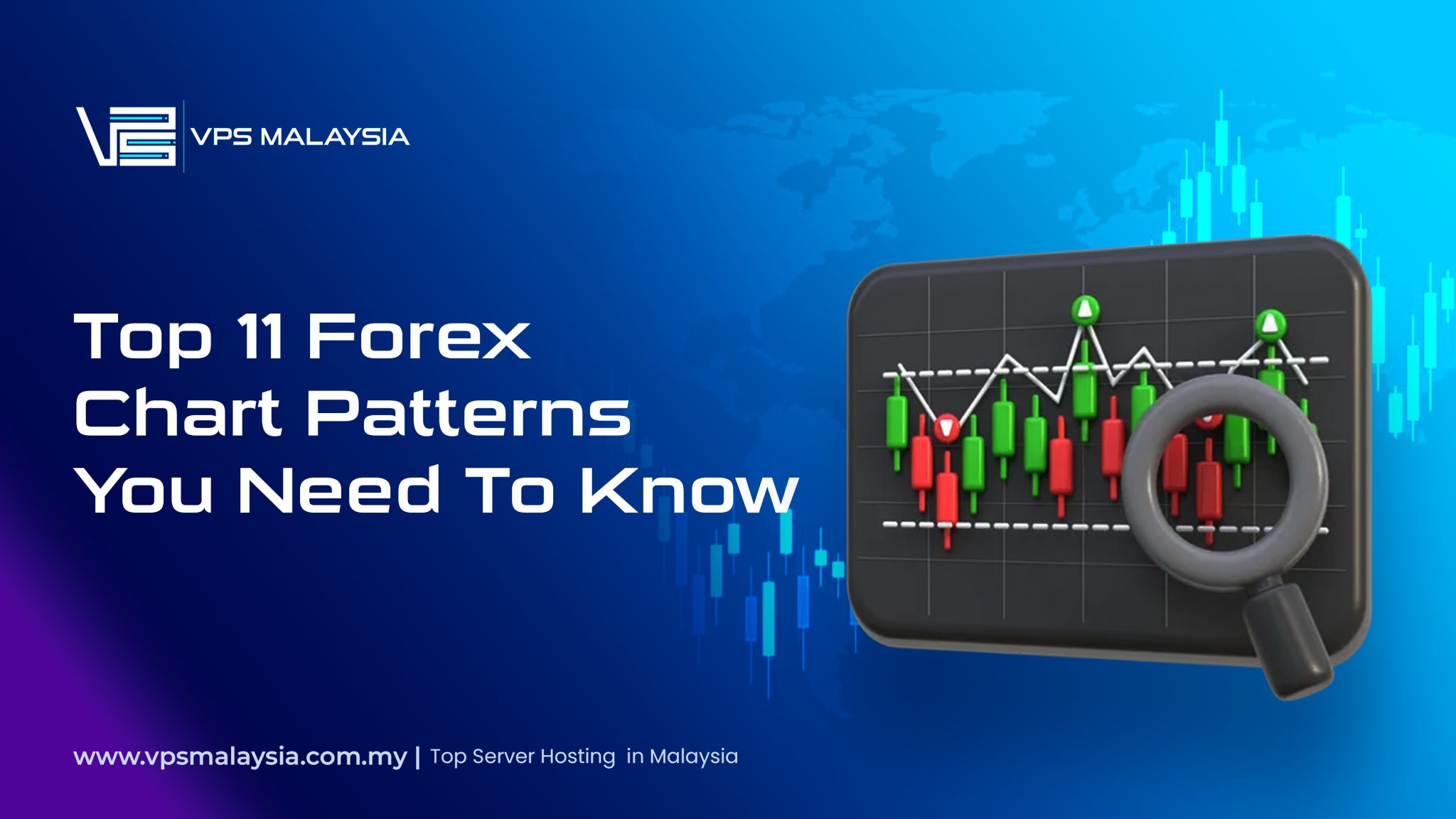 VPS MALAYSIA

Top 11 Forex Chart Patterns You Need To Know

www.vpsmalaysia.com.my | Top Server Hosting in Malaysia